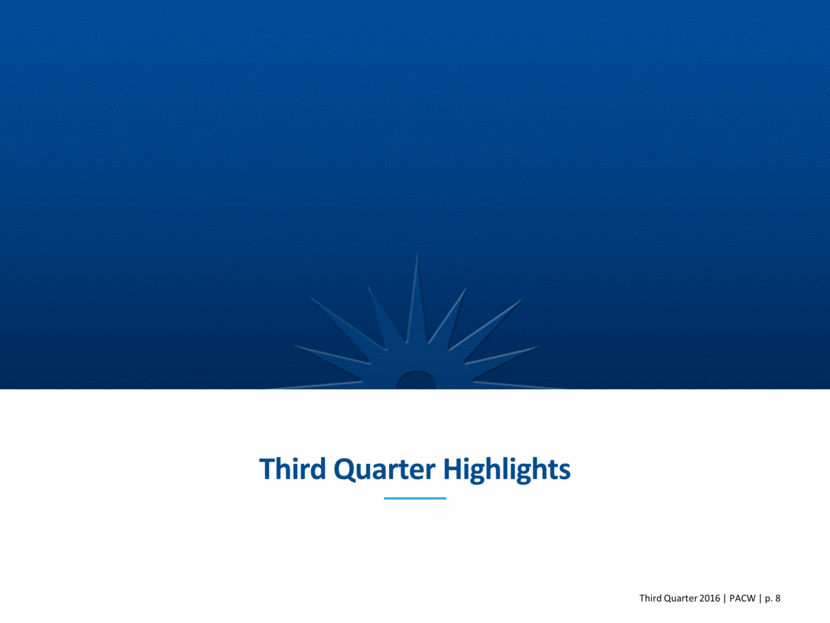 Third Quarter Highlights

Third Quarter 2016 | PACW | p. 8